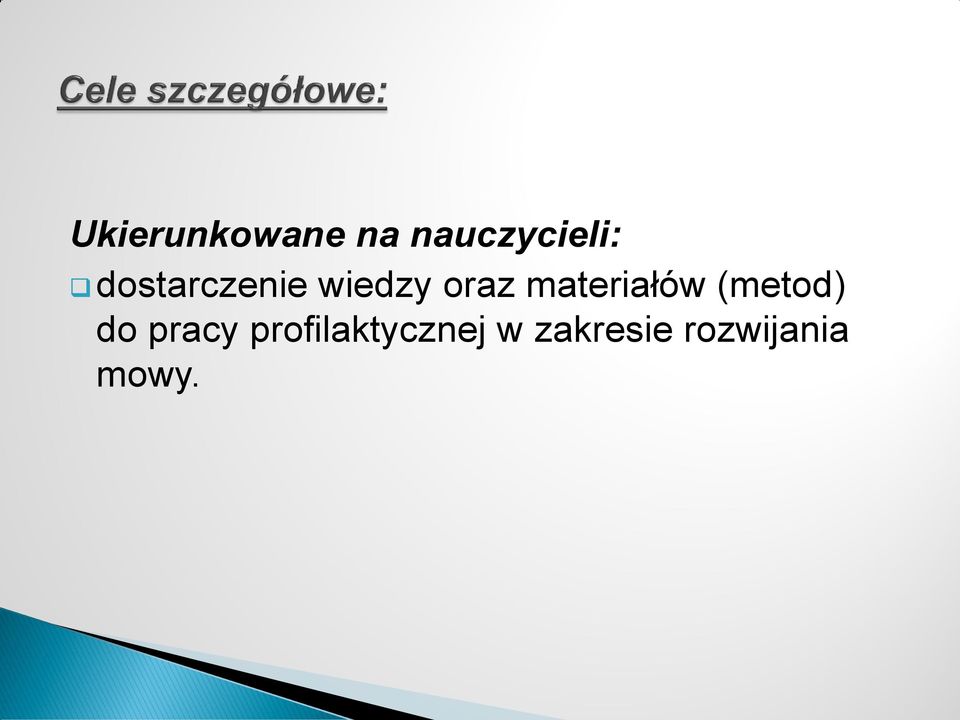 Cele szczegółowe:

Ukierunkowane na nauczycieli:

dostarczenie wiedzy oraz materiałów (metod) do pracy profilaktycznej w zakresie rozwijania mowy.